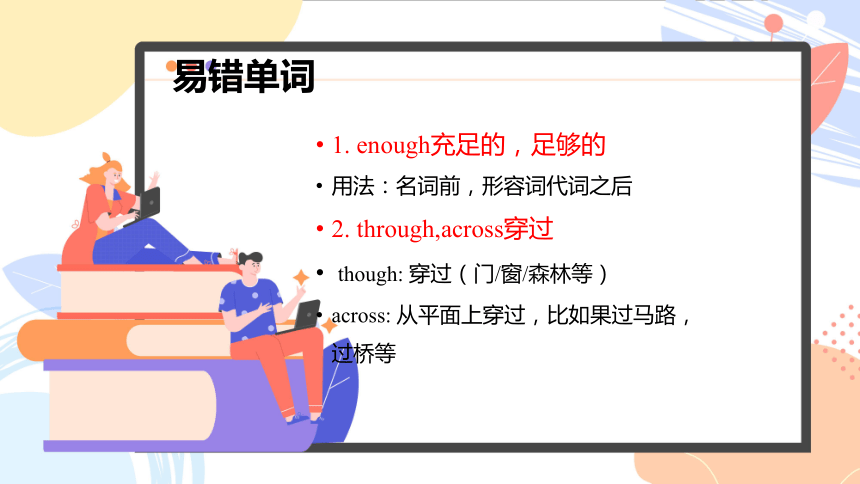 易错单词

• 1. enough充足的，足够的

• 用法：名词前，形容词代词之后

• 2. through,across穿过

• though: 穿过（门/窗/森林等）

• across: 从平面上穿过，比如果过马路，过桥等